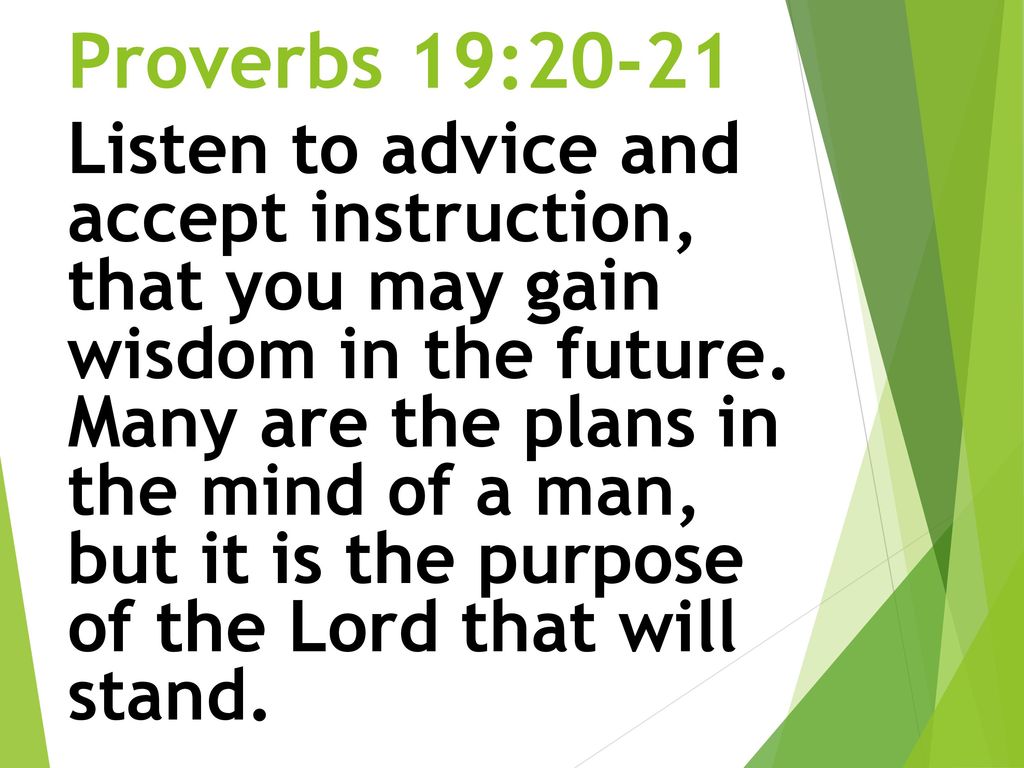 Proverbs 19:20-21

Listen to advice and accept instruction, that you may gain wisdom in the future. Many are the plans in the mind of a man, but it is the purpose of the Lord that will stand.